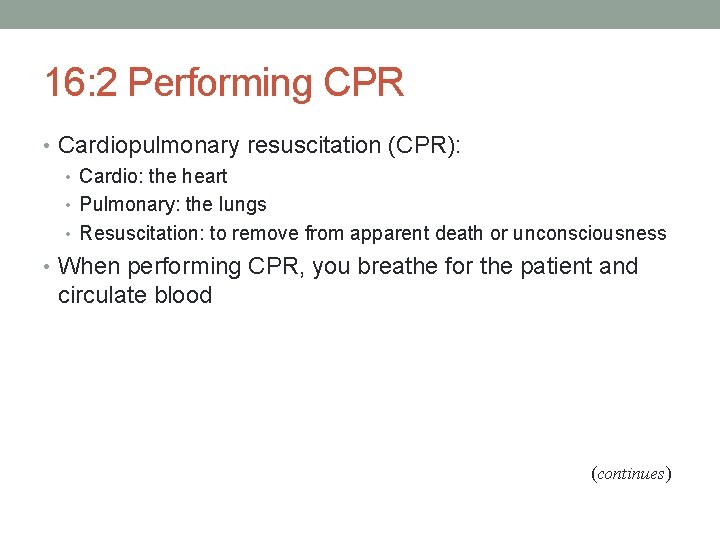 16:2 Performing CPR

• Cardiopulmonary resuscitation (CPR):
  • Cardio: the heart
  • Pulmonary: the lungs
  • Resuscitation: to remove from apparent death or unconsciousness
• When performing CPR, you breathe for the patient and circulate blood

(continues)